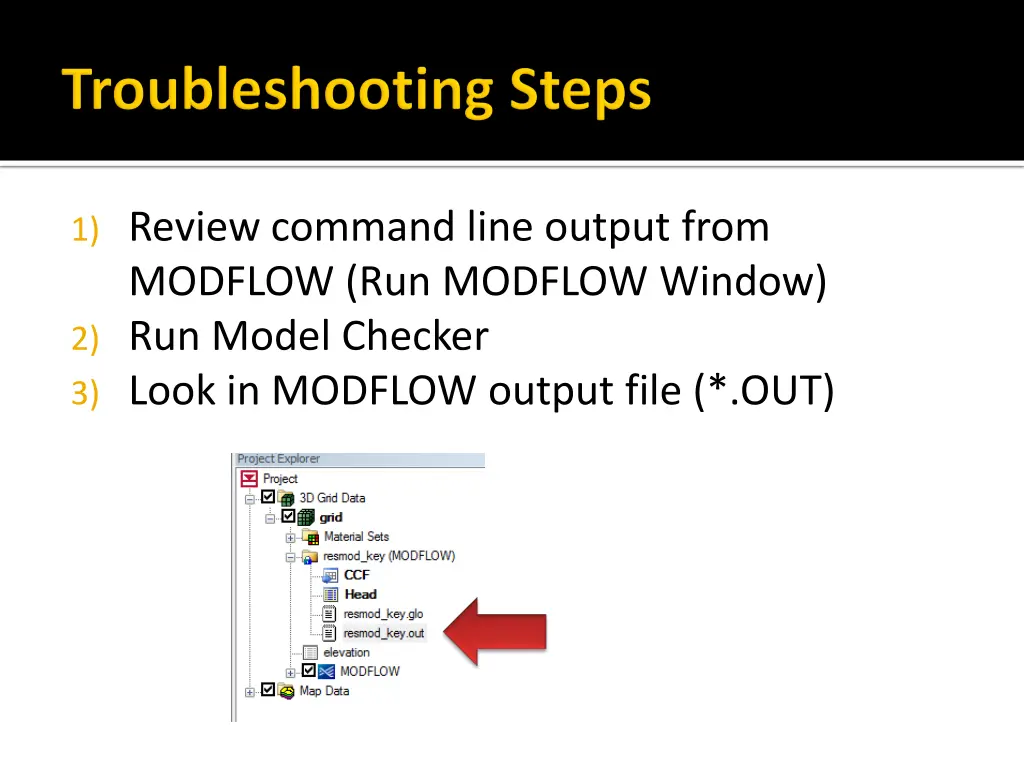 Troubleshooting Steps

1) Review command line output from MODFLOW (Run MODFLOW Window)
2) Run Model Checker
3) Look in MODFLOW output file (*.OUT)

Project Explorer
Project
3D Grid Data
grid
Material Sets
resmod_key (MODFLOW)
CCF
Head
resmod_key.glo
resmod_key.out
elevation
MODFLOW
Map Data